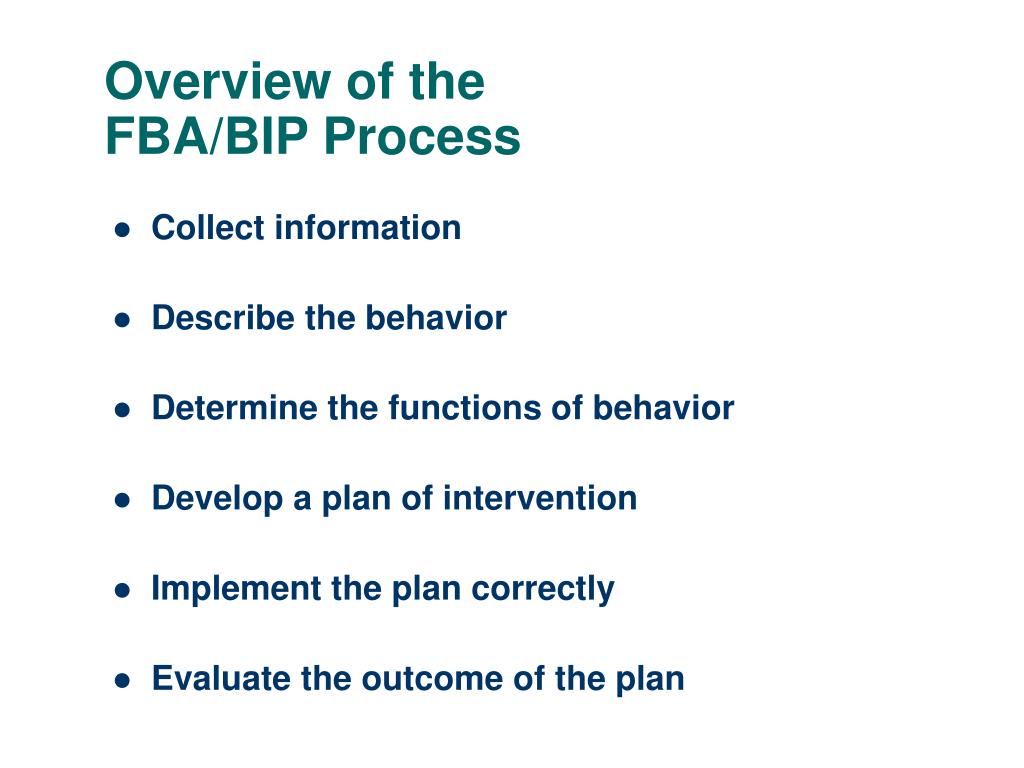 Overview of the
FBA/BIP Process

- Collect information
- Describe the behavior
- Determine the functions of behavior
- Develop a plan of intervention
- Implement the plan correctly
- Evaluate the outcome of the plan